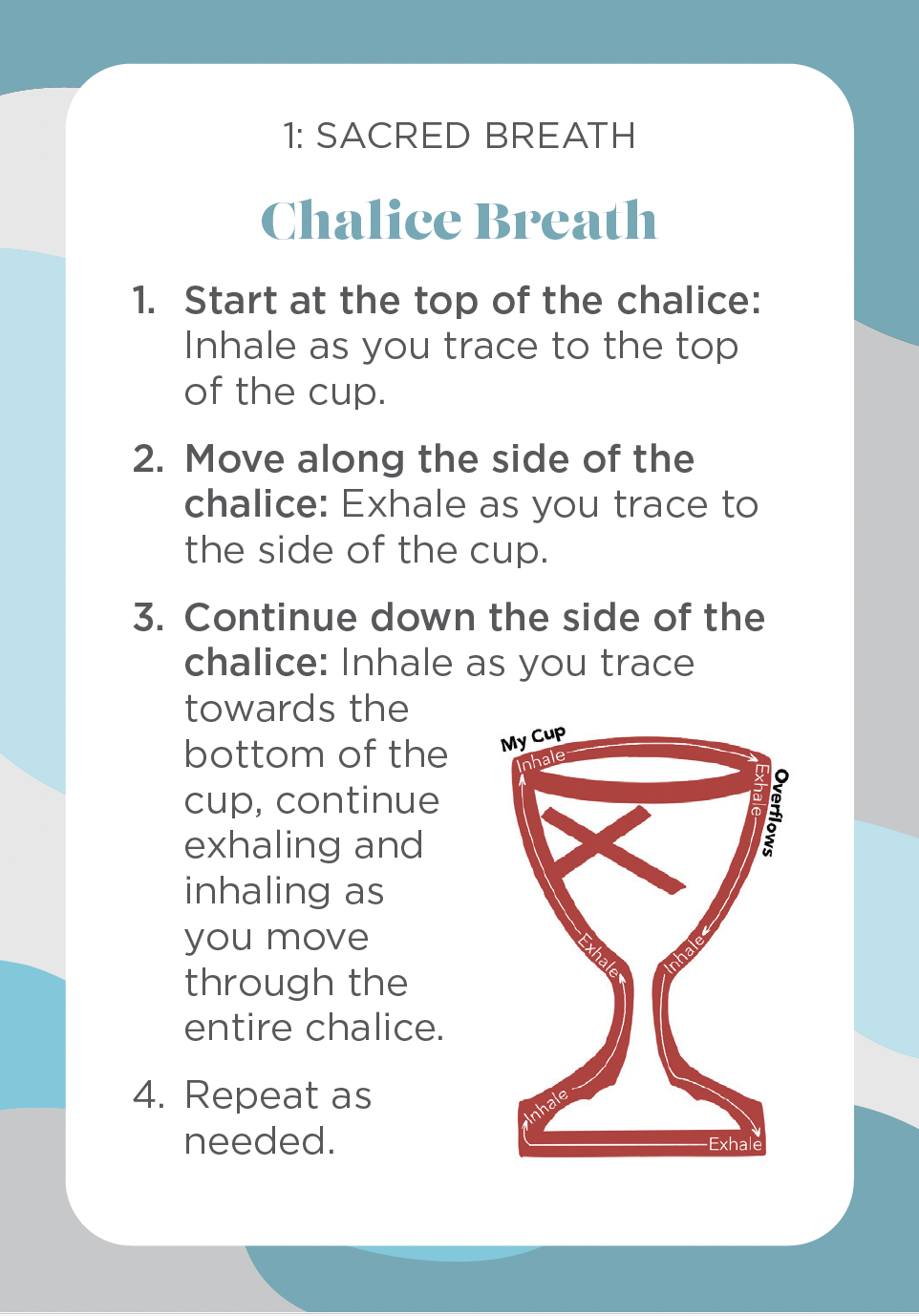 1: SACRED BREATH

Chalice Breath

1. Start at the top of the chalice: Inhale as you trace to the top of the cup.

2. Move along the side of the chalice: Exhale as you trace to the side of the cup.

3. Continue down the side of the chalice: Inhale as you trace towards the bottom of the cup, continue exhaling and inhaling as you move through the entire chalice.

4. Repeat as needed.

My Cup
Inhale
Exhale
Overflows
Exhale
Inhale
Inhale
Exhale